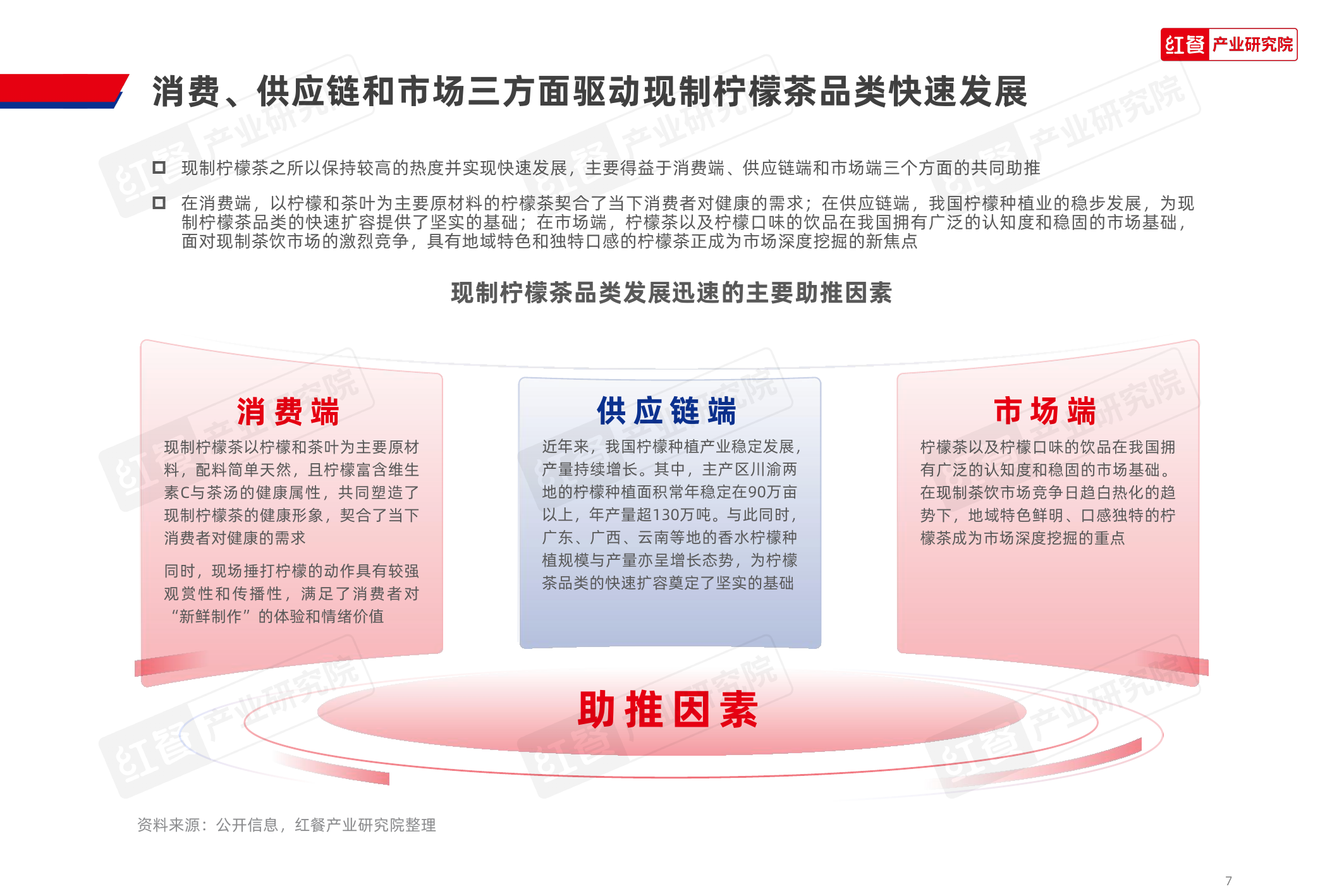 红餐 产业研究院

消费、供应链和市场三方面驱动现制柠檬茶品类快速发展

现制柠檬茶之所以保持较高的热度并实现快速发展，主要得益于消费端、供应链端和市场端三个方面的共同助推

在消费端，以柠檬和茶叶为主要原材料的柠檬茶契合了当下消费者对健康的需求；在供应链端，我国柠檬种植业的稳步发展，为现制柠檬茶品类的快速扩容提供了坚实的基础；在市场端，柠檬茶以及柠檬口味的饮品在我国拥有广泛的认知度和稳固的市场基础，面对现制茶饮市场的激烈竞争，具有地域特色和独特口感的柠檬茶正成为市场深度挖掘的新焦点

现制柠檬茶品类发展迅速的主要助推因素

消费端

现制柠檬茶以柠檬和茶叶为主要原材料，配料简单天然，且柠檬富含维生素C与茶汤的健康属性，共同塑造了现制柠檬茶的健康形象，契合了当下消费者对健康的需求

同时，现场捶打柠檬的动作具有较强观赏性和传播性，满足了消费者对“新鲜制作”的体验和情绪价值

供应链端

近年来，我国柠檬种植产业稳定发展，产量持续增长。其中，主产区川渝两地的柠檬种植面积常年稳定在90万亩以上，年产量超130万吨。与此同时，广东、广西、云南等地的香水柠檬种植规模与产量亦呈增长态势，为柠檬茶品类的快速扩容奠定了坚实的基础

市场端

柠檬茶以及柠檬口味的饮品在我国拥有广泛的认知度和稳固的市场基础。在现制茶饮市场竞争日趋白热化的趋势下，地域特色鲜明、口感独特的柠檬茶成为市场深度挖掘的重点

助推因素

资料来源：公开信息，红餐产业研究院整理

7